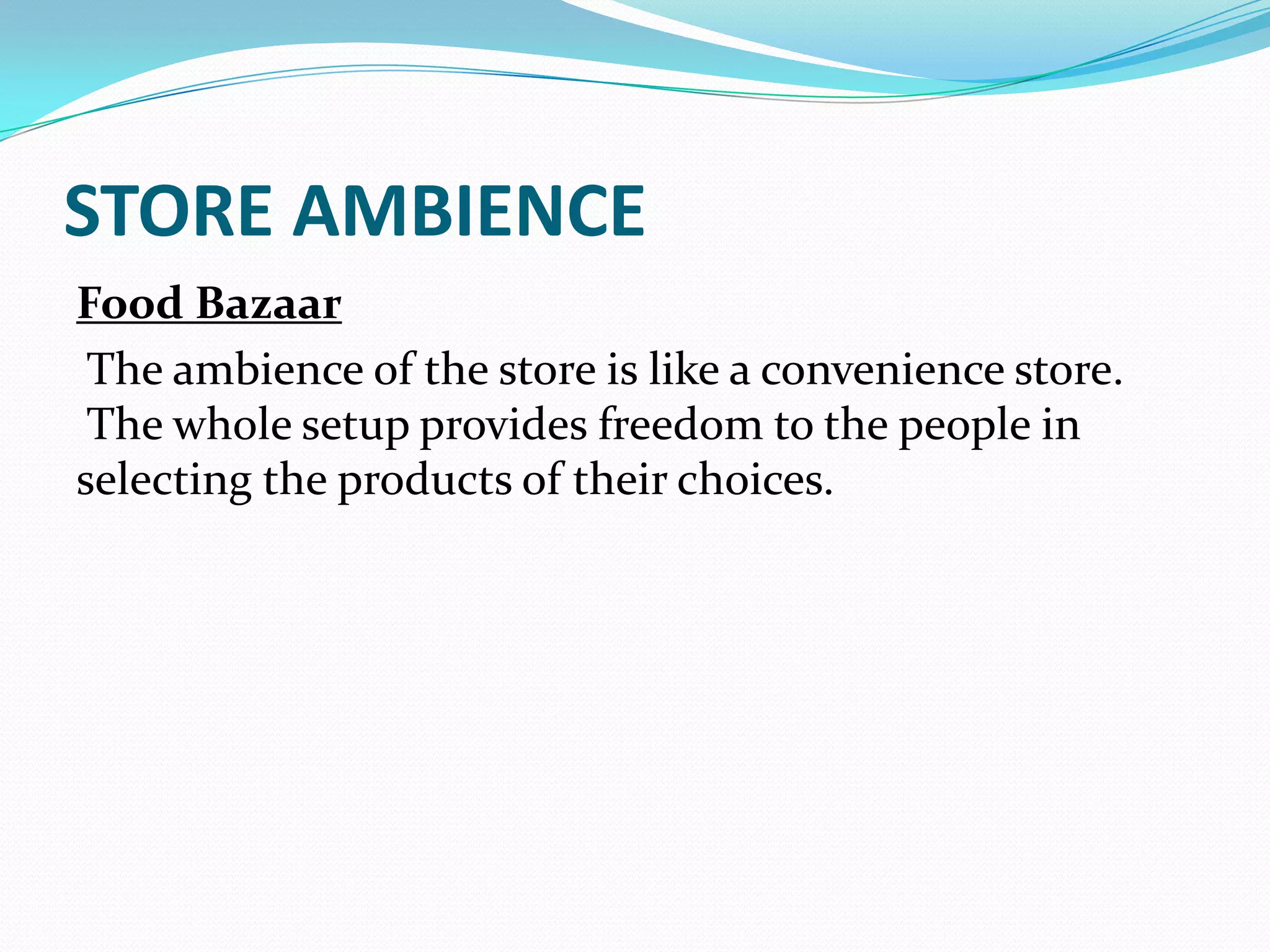 STORE AMBIENCE

Food Bazaar

The ambience of the store is like a convenience store. The whole setup provides freedom to the people in selecting the products of their choices.